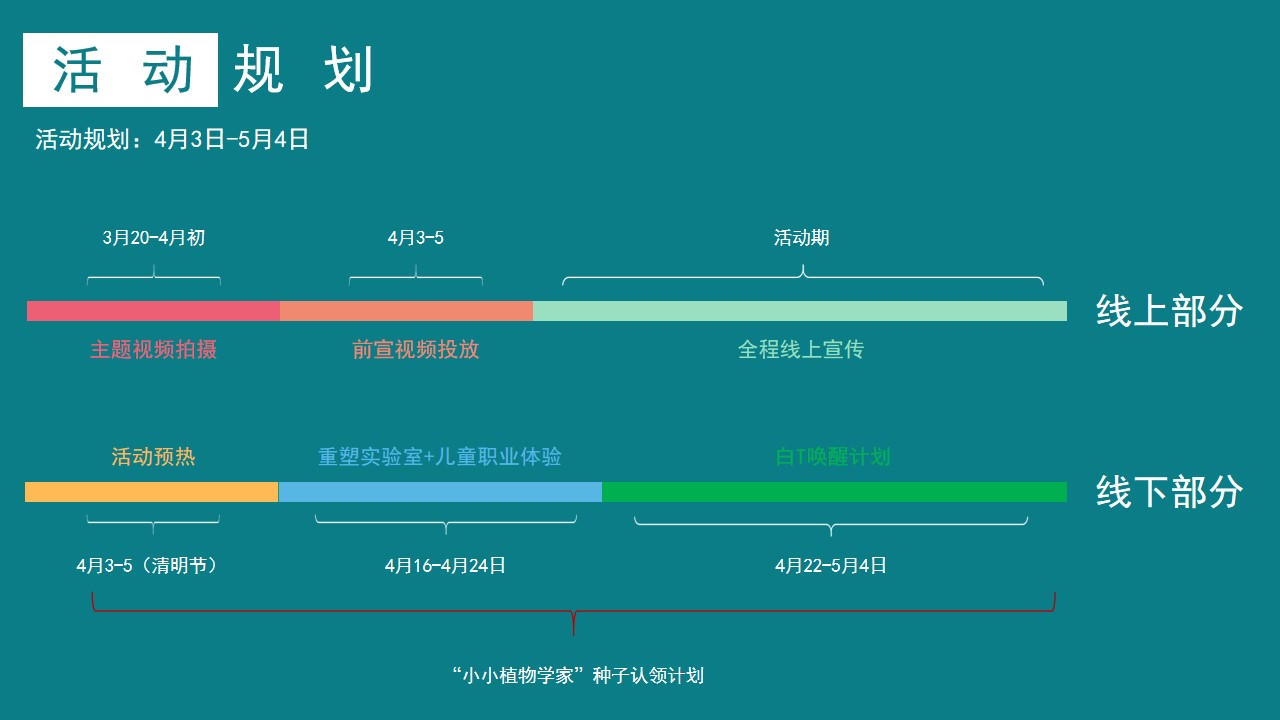 活 动 规 划

活动规划：4月3日-5月4日

3月20-4月初

4月3-5

活动期

线上部分

主题视频拍摄

前宣视频投放

全程线上宣传

活动预热

重塑实验室+儿童职业体验

白T唤醒计划

线下部分

4月3-5（清明节）

4月16-4月24日

4月22-5月4日

“小小植物学家”种子认领计划